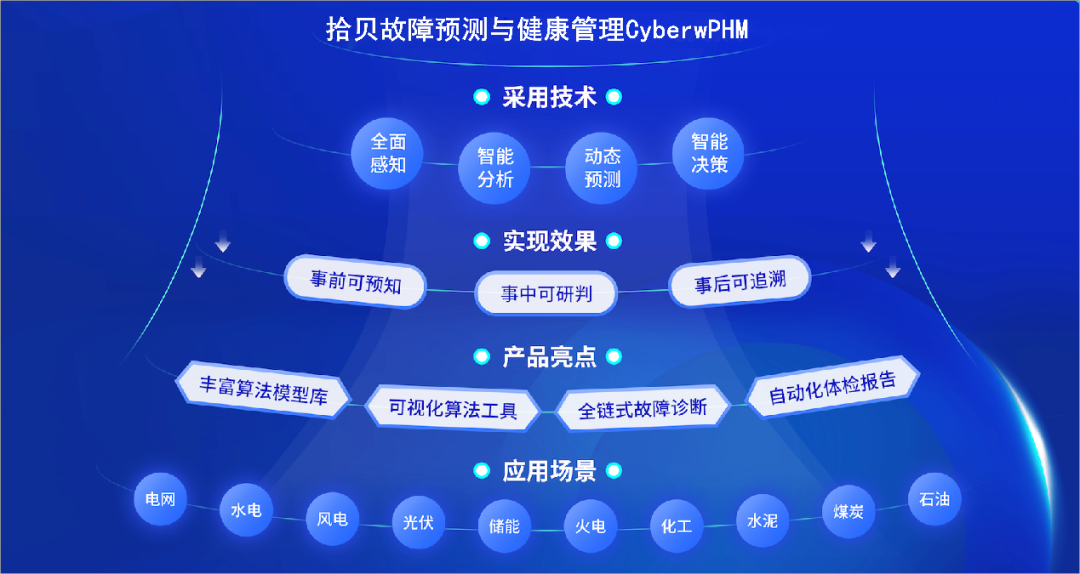 拾贝故障预测与健康管理CyberwPHM

采用技术

全面感知

智能分析

动态预测

智能决策

实现效果

事前可预知

事中可研判

事后可追溯

产品亮点

丰富算法模型库

可视化算法工具

全链式故障诊断

自动化体检报告

应用场景

电网

水电

风电

光伏

储能

火电

化工

水泥

煤炭

石油